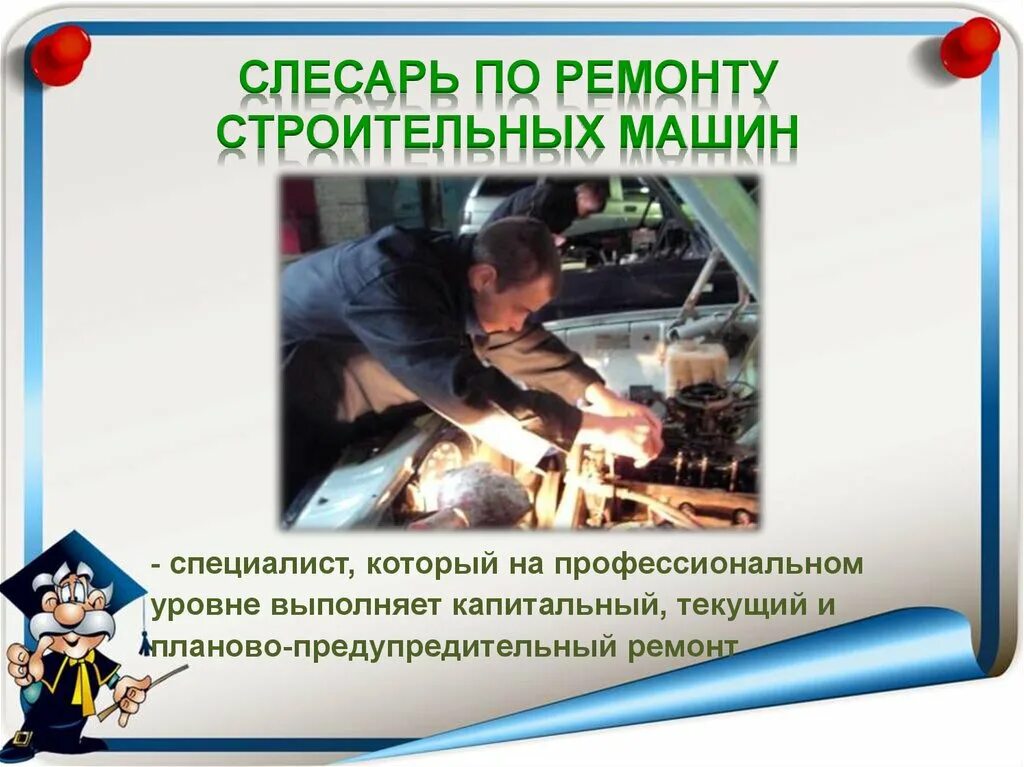 СЛЕСАРЬ ПО РЕМОНТУ СТРОИТЕЛЬНЫХ МАШИН

- специалист, который на профессиональном уровне выполняет капитальный, текущий и планово-предупредительный ремонт